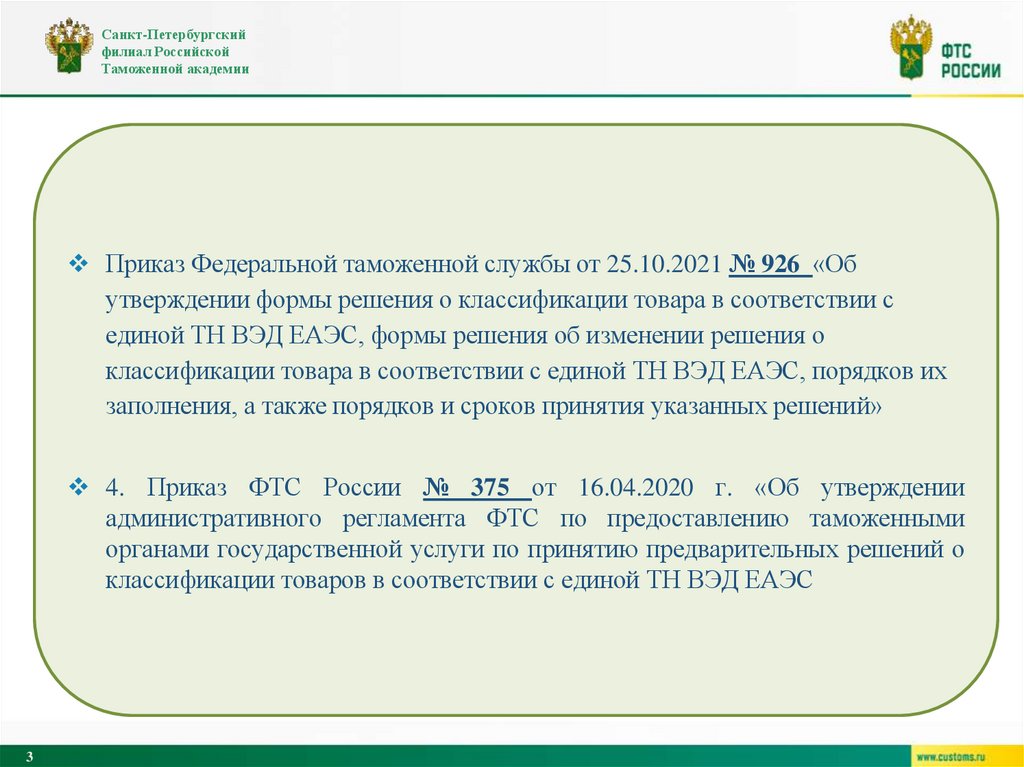 Санкт-Петербургский филиал Российской Таможенной академии

ФТС РОССИИ

❖ Приказ Федеральной таможенной службы от 25.10.2021 № 926 «Об утверждении формы решения о классификации товара в соответствии с единой ТН ВЭД ЕАЭС, формы решения об изменении решения о классификации товара в соответствии с единой ТН ВЭД ЕАЭС, порядков их заполнения, а также порядков и сроков принятия указанных решений»

❖ 4. Приказ ФТС России № 375 от 16.04.2020 г. «Об утверждении административного регламента ФТС по предоставлению таможенными органами государственной услуги по принятию предварительных решений о классификации товаров в соответствии с единой ТН ВЭД ЕАЭС

3

www.customs.ru